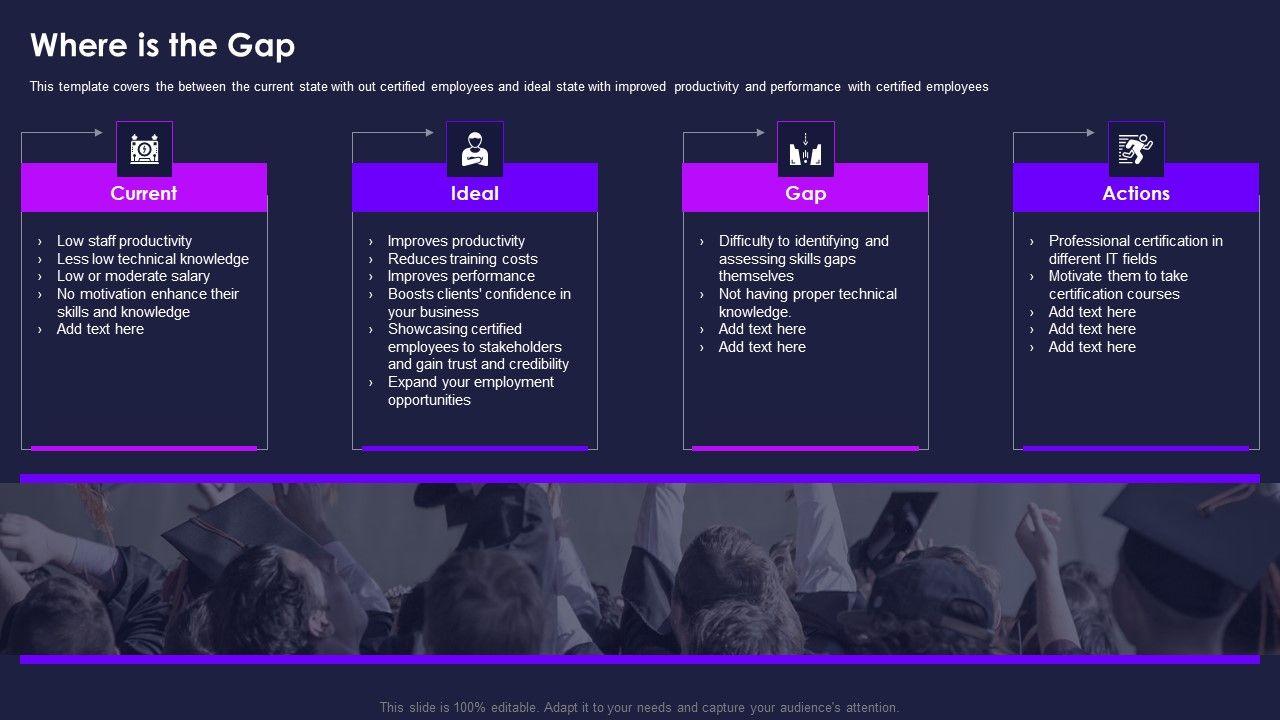 Where is the Gap

This template covers the between the current state with out certified employees and ideal state with improved productivity and performance with certified employees

Current

› Low staff productivity
› Less low technical knowledge
› Low or moderate salary
› No motivation enhance their skills and knowledge
› Add text here

Ideal

› Improves productivity
› Reduces training costs
› Improves performance
› Boosts clients' confidence in your business
› Showcasing certified employees to stakeholders and gain trust and credibility
› Expand your employment opportunities

Gap

› Difficulty to identifying and assessing skills gaps themselves
› Not having proper technical knowledge.
› Add text here
› Add text here

Actions

› Professional certification in different IT fields
› Motivate them to take certification courses
› Add text here
› Add text here
› Add text here

This slide is 100% editable. Adapt it to your needs and capture your audience's attention.